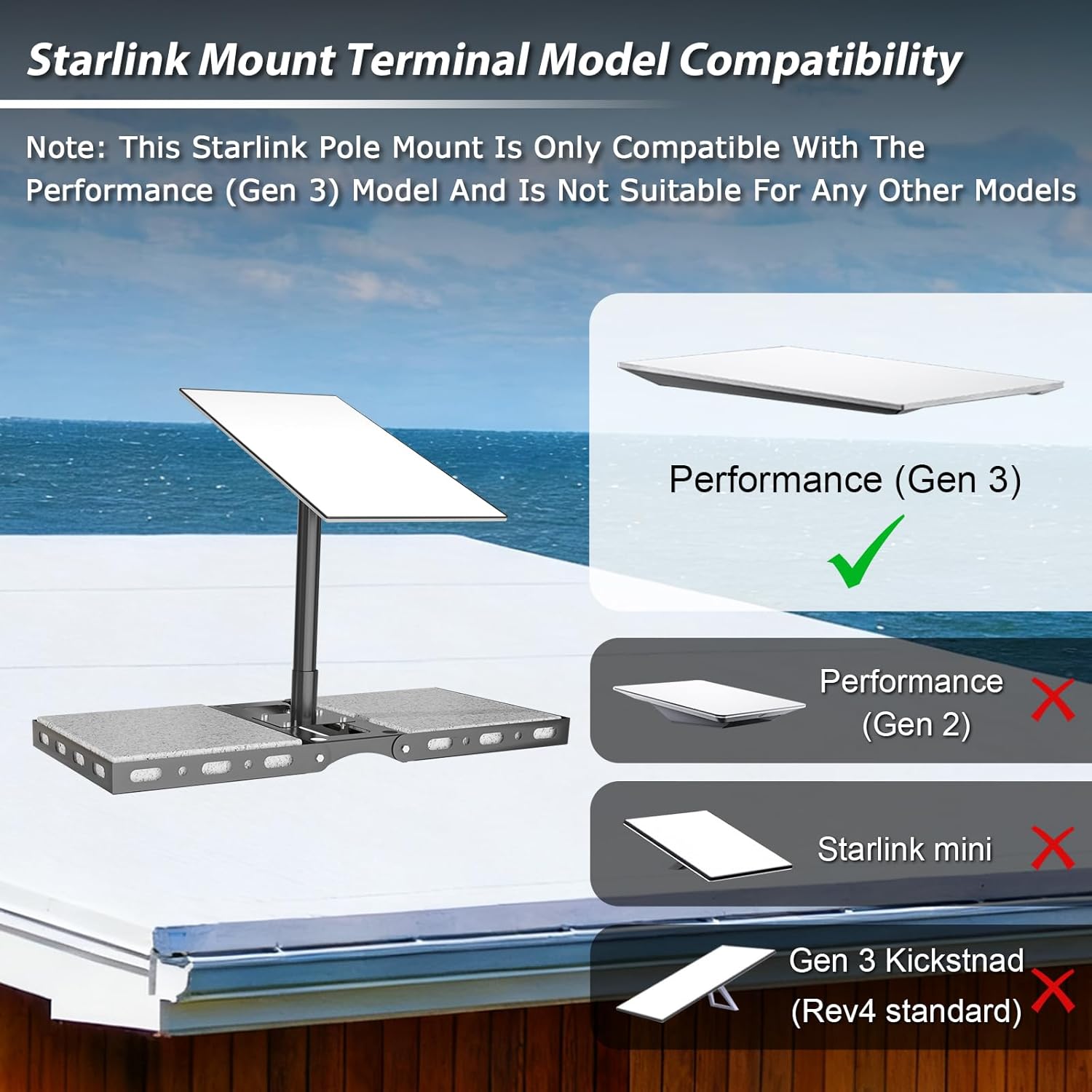 Starlink Mount Terminal Model Compatibility

Note: This Starlink Pole Mount Is Only Compatible With The Performance (Gen 3) Model And Is Not Suitable For Any Other Models

Performance (Gen 3)

Performance (Gen 2)

Starlink mini

Gen 3 Kickstnad (Rev4 standard)